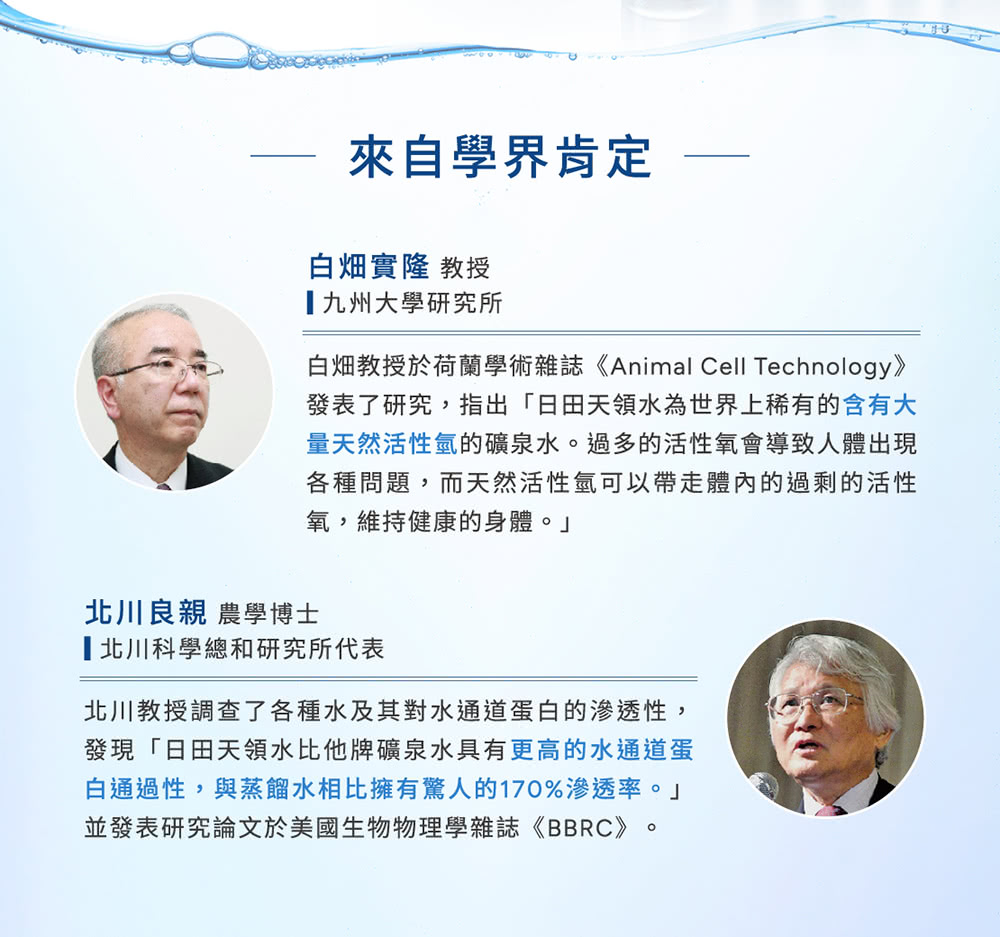 來自學界肯定

白畑實隆 教授
九州大學研究所

白畑教授於荷蘭學術雜誌《Animal Cell Technology》發表了研究，指出「日田天領水為世界上稀有的含有大量天然活性氫的礦泉水。過多的活性氧會導致人體出現各種問題，而天然活性氫可以帶走體內的過剩的活性氧，維持健康的身體。」

北川良親 農學博士
北川科學總和研究所代表

北川教授調查了各種水及其對水通道蛋白的滲透性，發現「日田天領水比他牌礦泉水具有更高的水通道蛋白通過性，與蒸餾水相比擁有驚人的170%滲透率。」並發表研究論文於美國生物物理學雜誌《BBRC》。